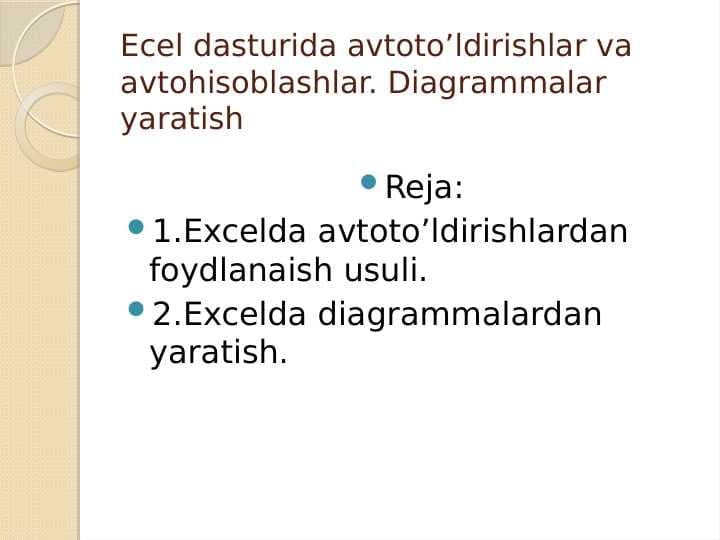 Ecel dasturida avtoto’ldirishlar va avtohisoblashlar. Diagrammalar yaratish

Reja:

1.Excelda avtoto’ldirishlardan foydlanaish usuli.

2.Excelda diagrammalardan yaratish.